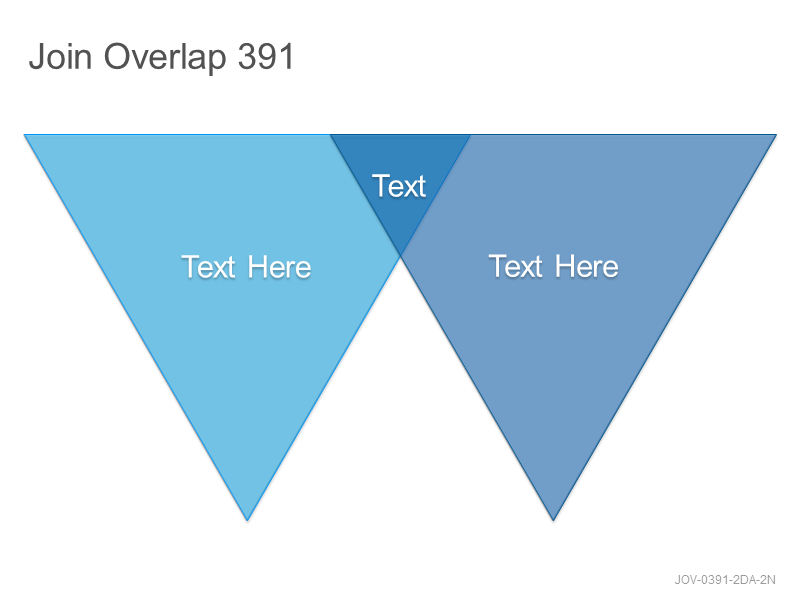 Join Overlap 391

Text

Text Here

Text Here

JOV-0391-2DA-2N